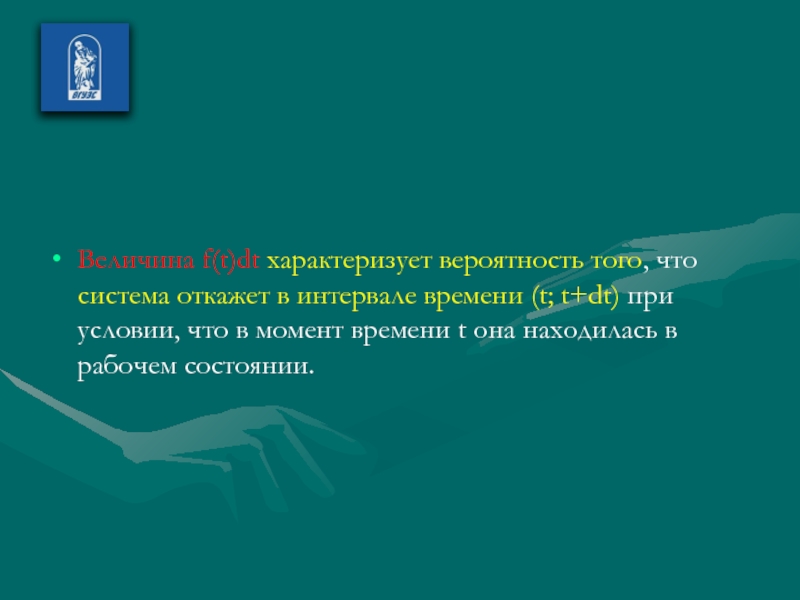 ВГУЭС

• Величина f(t)dt характеризует вероятность того, что система откажет в интервале времени (t; t+dt) при условии, что в момент времени t она находилась в рабочем состоянии.